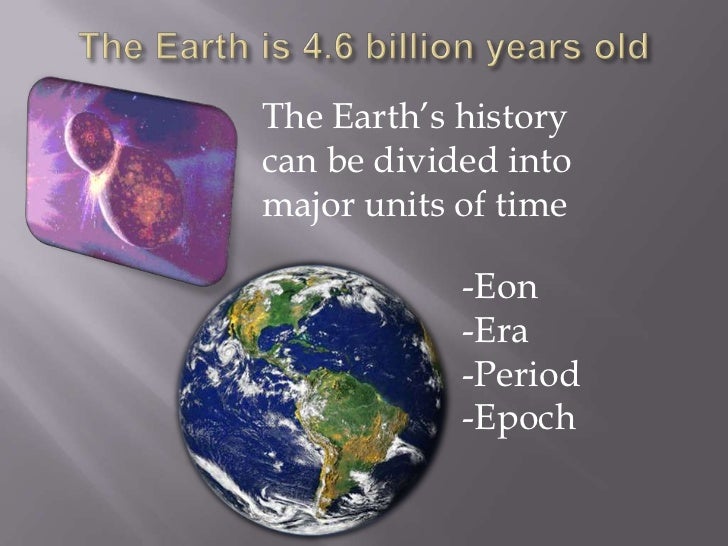 The Earth is 4.6 billion years old

The Earth's history can be divided into major units of time

-Eon
-Era
-Period
-Epoch